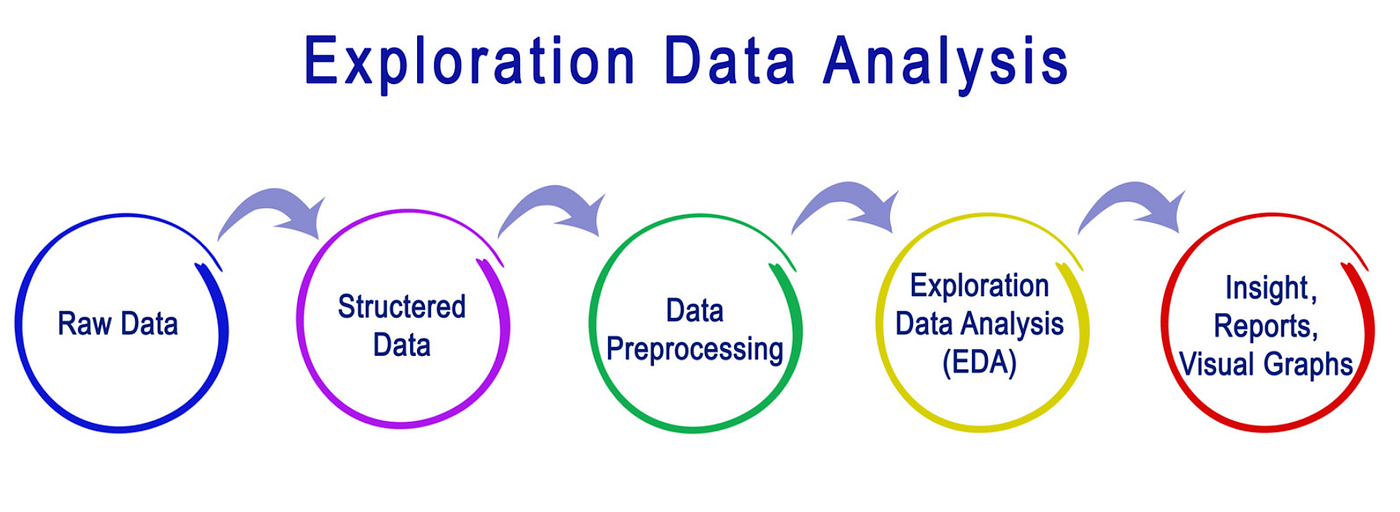 Exploration Data Analysis

Raw Data

Structered Data

Data Preprocessing

Exploration Data Analysis (EDA)

Insight, Reports, Visual Graphs